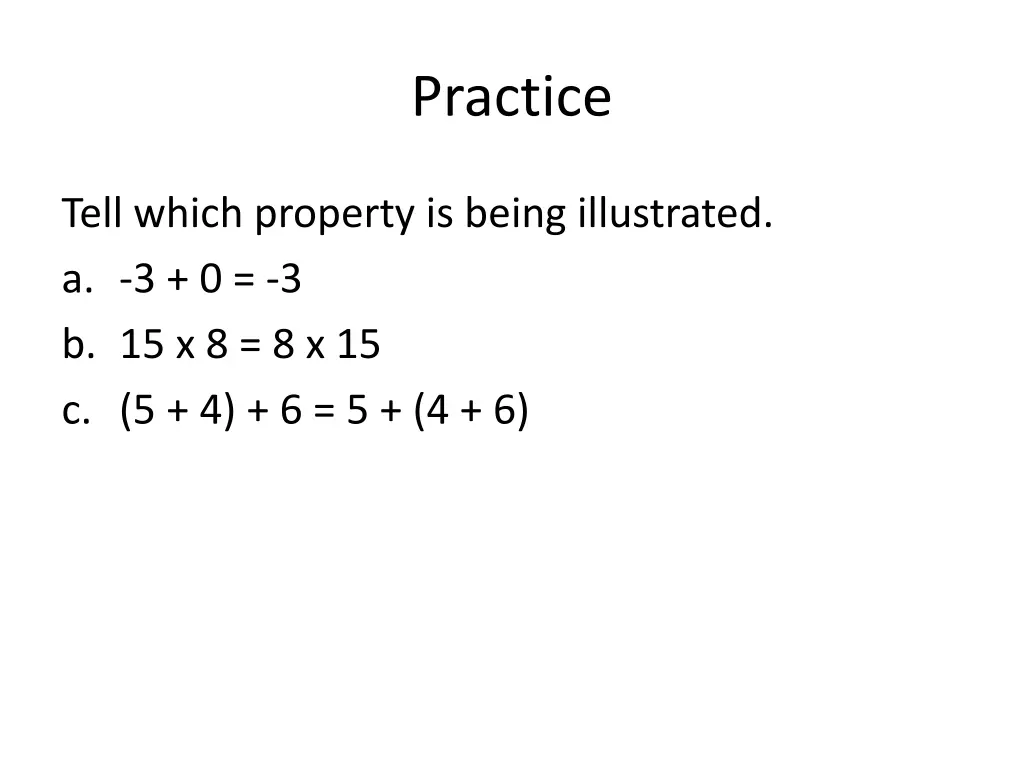 Practice

Tell which property is being illustrated.

a. $-3 + 0 = -3$

b. $15 \times 8 = 8 \times 15$

c. $(5 + 4) + 6 = 5 + (4 + 6)$